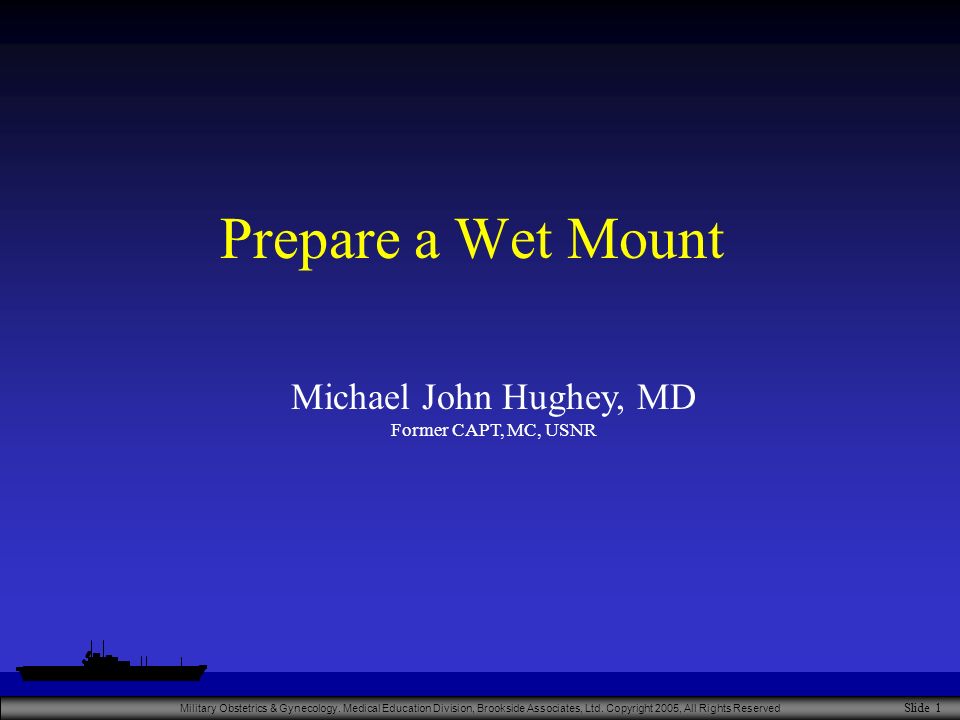 Prepare a Wet Mount

Michael John Hughey, MD
Former CAPT, MC, USNR

Military Obstetrics & Gynecology, Medical Education Division, Brookside Associates, Ltd. Copyright 2005, All Rights Reserved

Slide 1